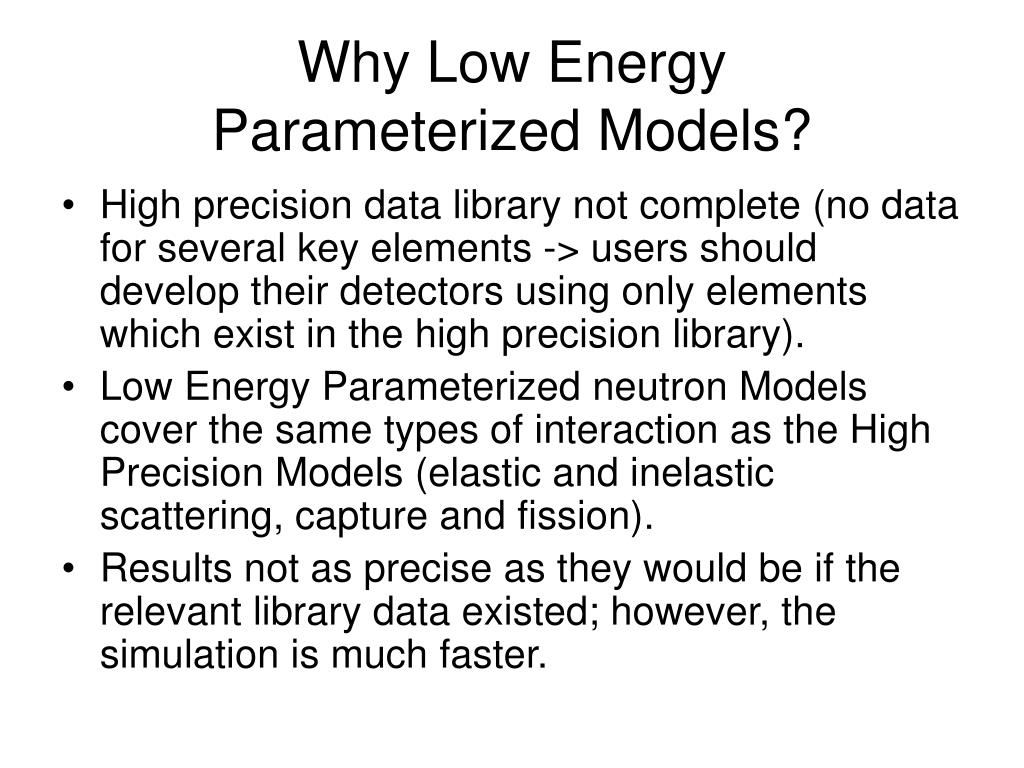 Why Low Energy Parameterized Models?

• High precision data library not complete (no data for several key elements -> users should develop their detectors using only elements which exist in the high precision library).

• Low Energy Parameterized neutron Models cover the same types of interaction as the High Precision Models (elastic and inelastic scattering, capture and fission).

• Results not as precise as they would be if the relevant library data existed; however, the simulation is much faster.